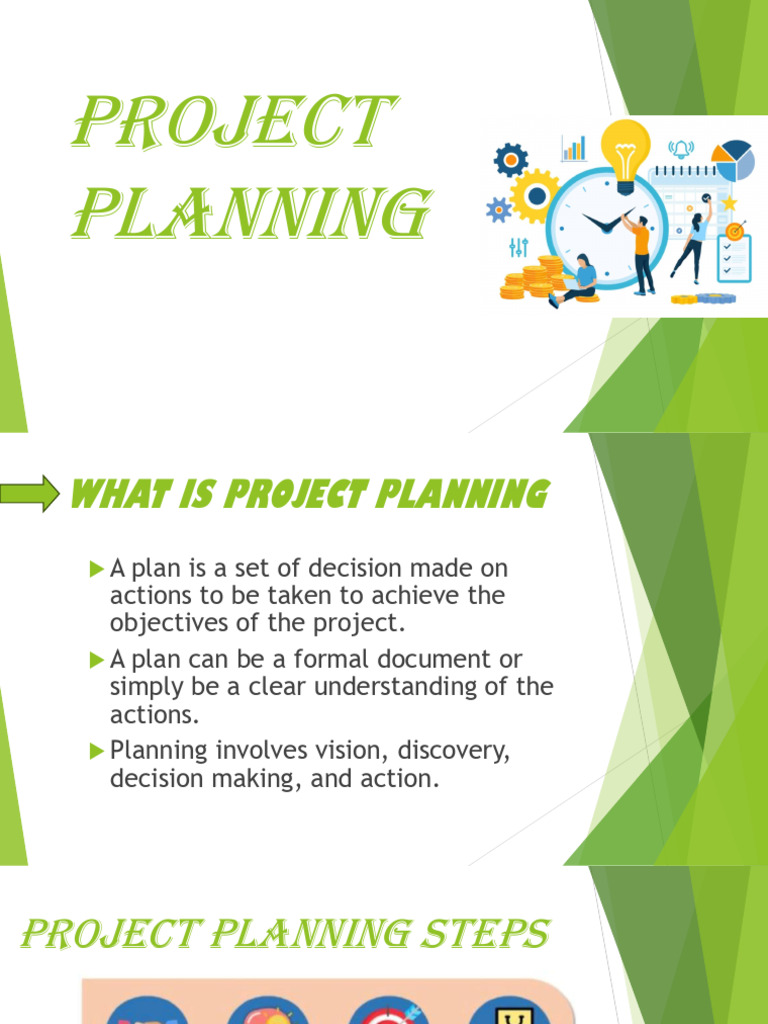 PROJECT PLANNING

WHAT IS PROJECT PLANNING

A plan is a set of decision made on actions to be taken to achieve the objectives of the project.

A plan can be a formal document or simply be a clear understanding of the actions.

Planning involves vision, discovery, decision making, and action.

PROJECT PLANNING STEPS